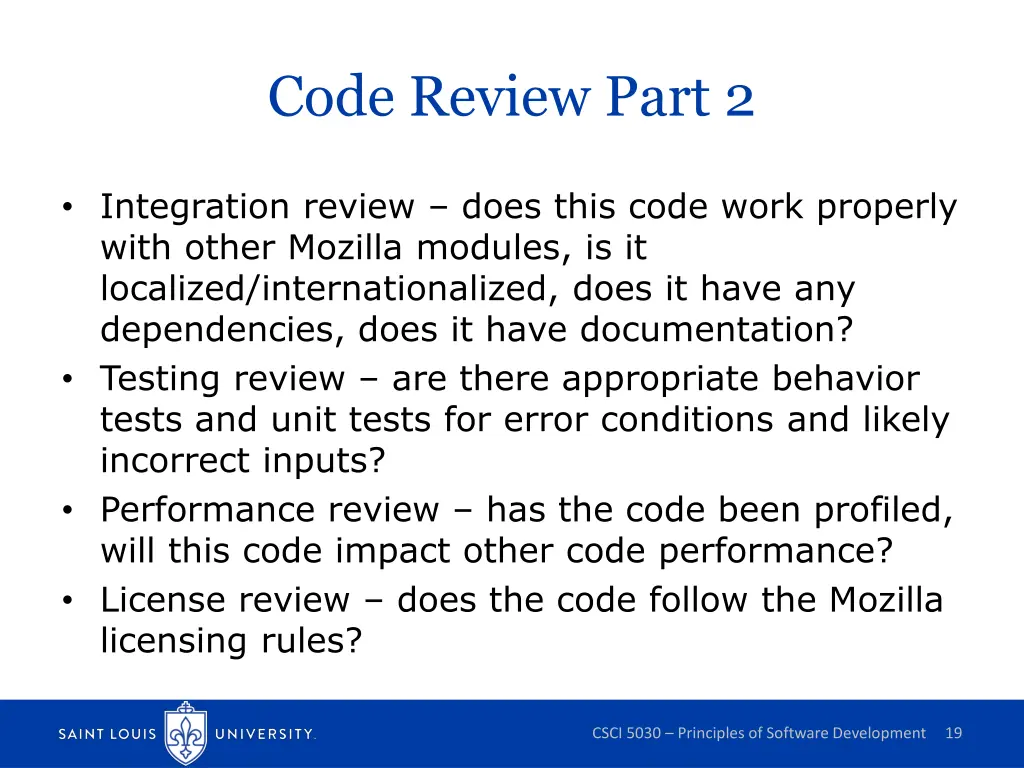 Code Review Part 2

• Integration review – does this code work properly with other Mozilla modules, is it localized/internationalized, does it have any dependencies, does it have documentation?
• Testing review – are there appropriate behavior tests and unit tests for error conditions and likely incorrect inputs?
• Performance review – has the code been profiled, will this code impact other code performance?
• License review – does the code follow the Mozilla licensing rules?

SAINT LOUIS UNIVERSITY.

CSCI 5030 – Principles of Software Development 19